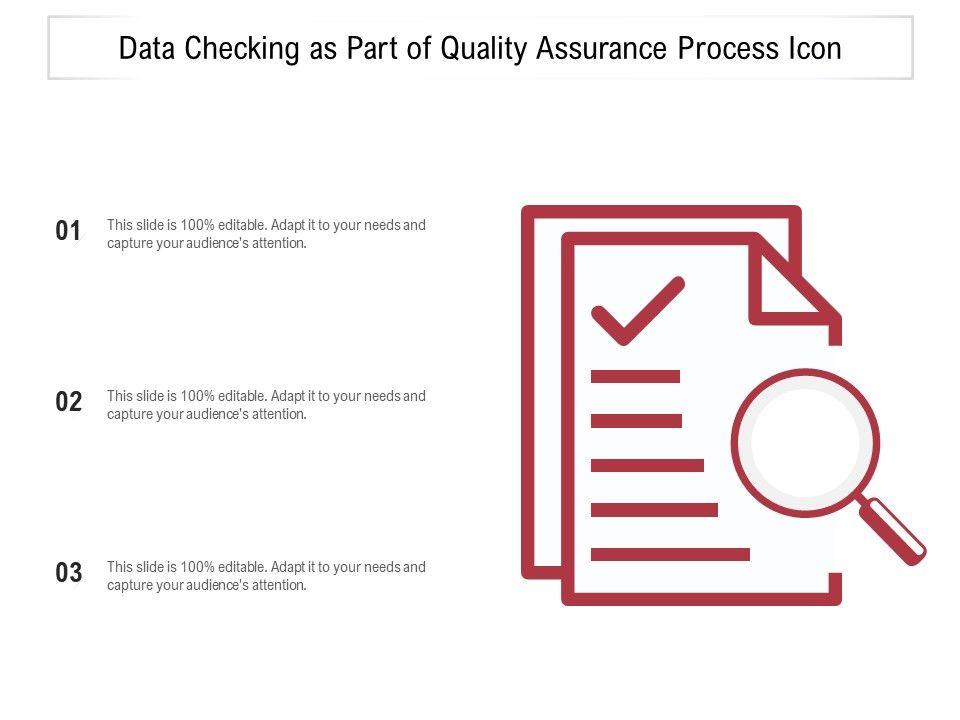 Data Checking as Part of Quality Assurance Process Icon

01

This slide is 100% editable. Adapt it to your needs and capture your audience's attention.

02

This slide is 100% editable. Adapt it to your needs and capture your audience's attention.

03

This slide is 100% editable. Adapt it to your needs and capture your audience's attention.